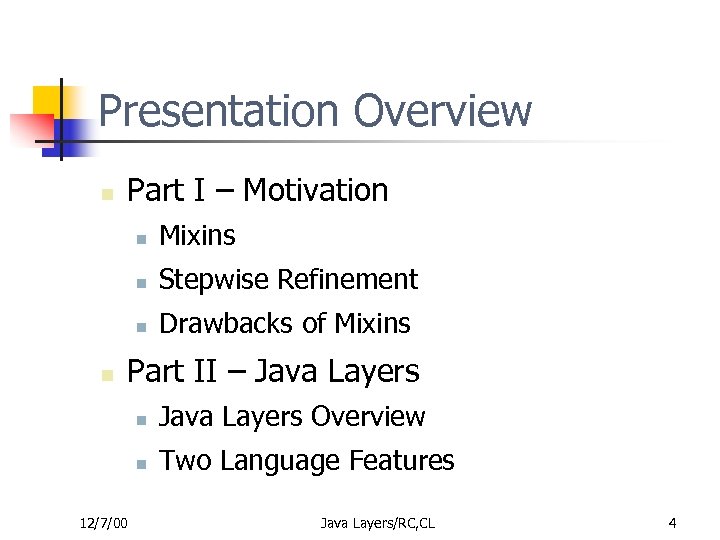 Presentation Overview

- Part I – Motivation
  - Mixins
  - Stepwise Refinement
  - Drawbacks of Mixins
- Part II – Java Layers
  - Java Layers Overview
  - Two Language Features

12/7/00 Java Layers/RC,CL 4